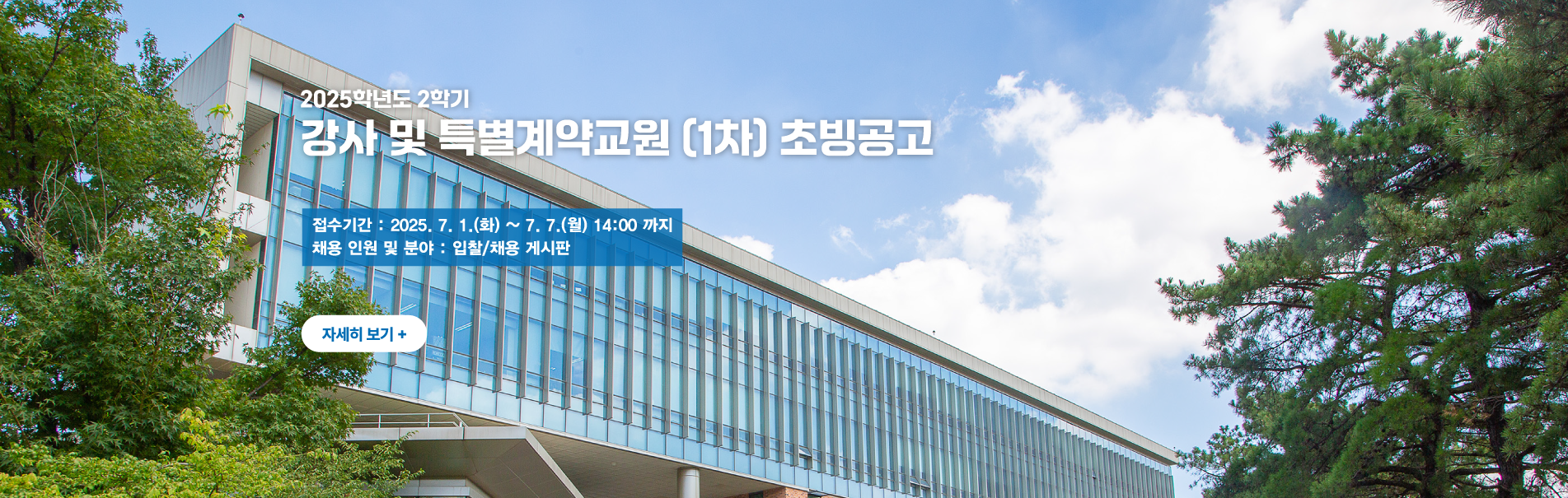 2025학년도 2학기
강사 및 특별계약교원 (1차) 초빙공고

접수기간 : 2025. 7. 1.(화) ~ 7. 7.(월) 14:00 까지
채용 인원 및 분야 : 입찰/채용 게시판

자세히 보기 +